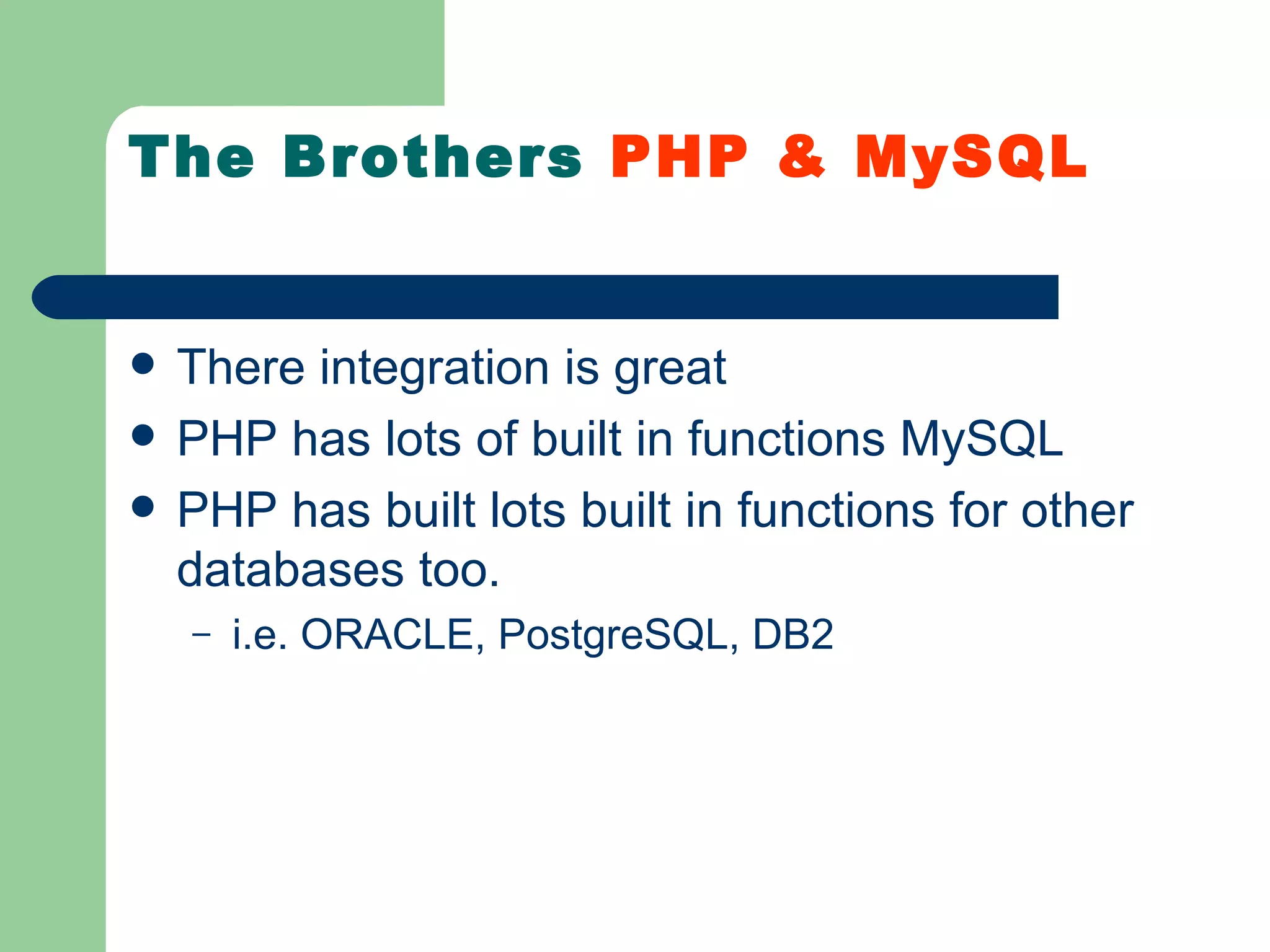 The Brothers PHP & MySQL

- There integration is great
- PHP has lots of built in functions MySQL
- PHP has built lots built in functions for other databases too.
  – i.e. ORACLE, PostgreSQL, DB2